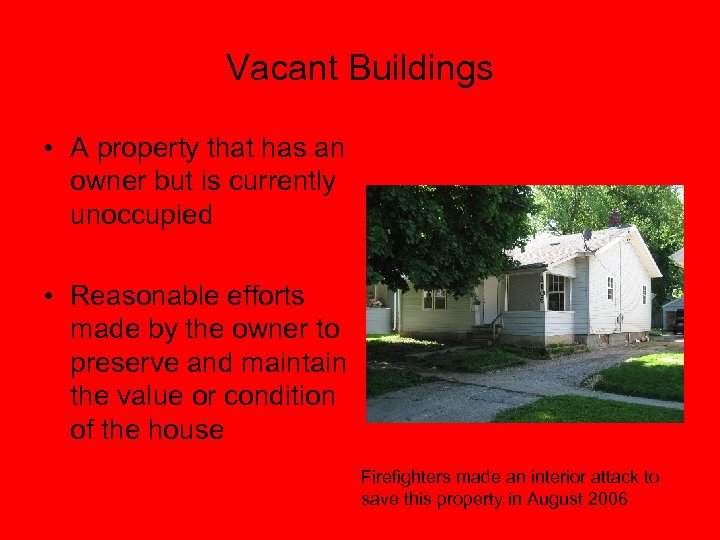 Vacant Buildings

• A property that has an owner but is currently unoccupied

• Reasonable efforts made by the owner to preserve and maintain the value or condition of the house

Firefighters made an interior attack to save this property in August 2006